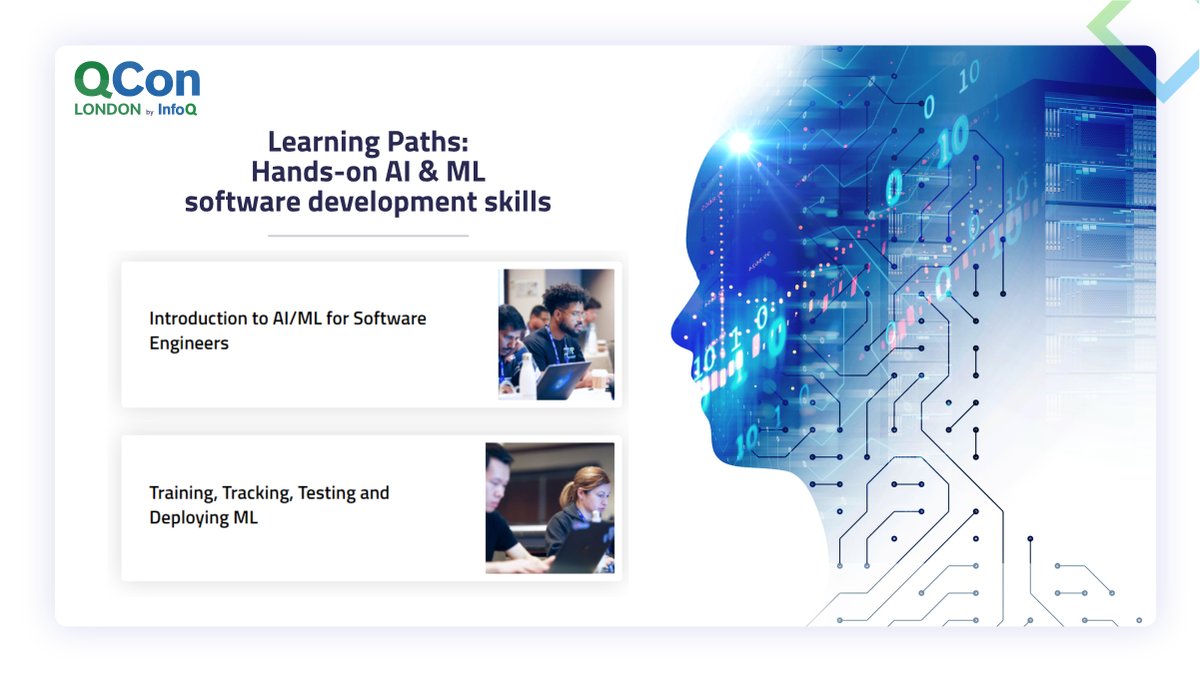 QCon
LONDON by InfoQ

Learning Paths:
Hands-on AI & ML
software development skills

Introduction to AI/ML for Software Engineers

Training, Tracking, Testing and Deploying ML